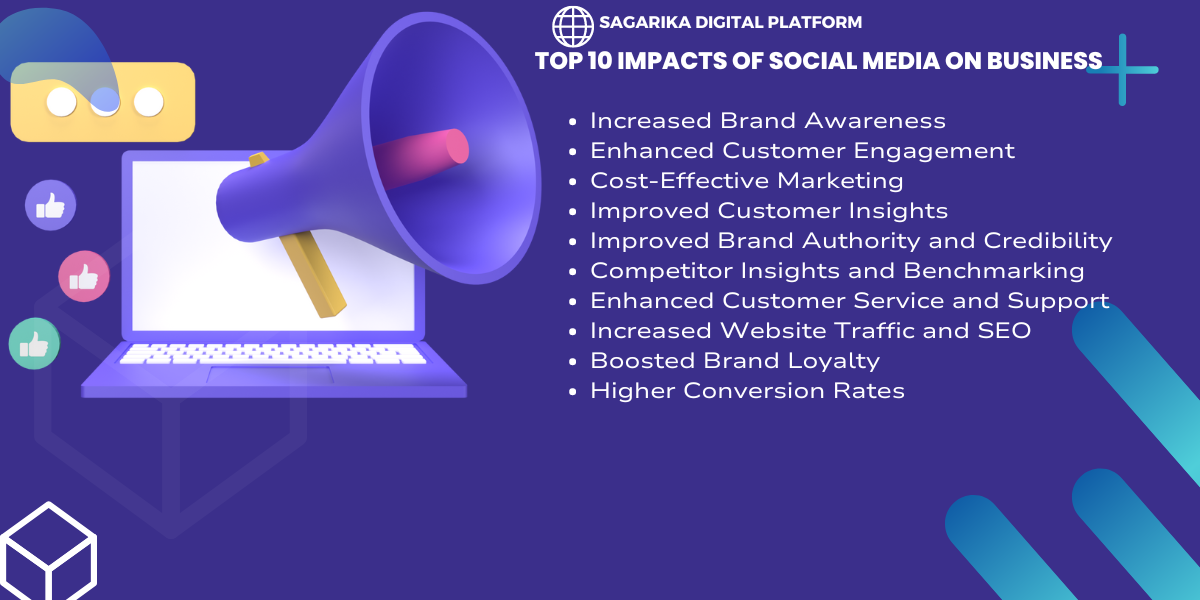 SAGARIKA DIGITAL PLATFORM

TOP 10 IMPACTS OF SOCIAL MEDIA ON BUSINESS

- Increased Brand Awareness
- Enhanced Customer Engagement
- Cost-Effective Marketing
- Improved Customer Insights
- Improved Brand Authority and Credibility
- Competitor Insights and Benchmarking
- Enhanced Customer Service and Support
- Increased Website Traffic and SEO
- Boosted Brand Loyalty
- Higher Conversion Rates